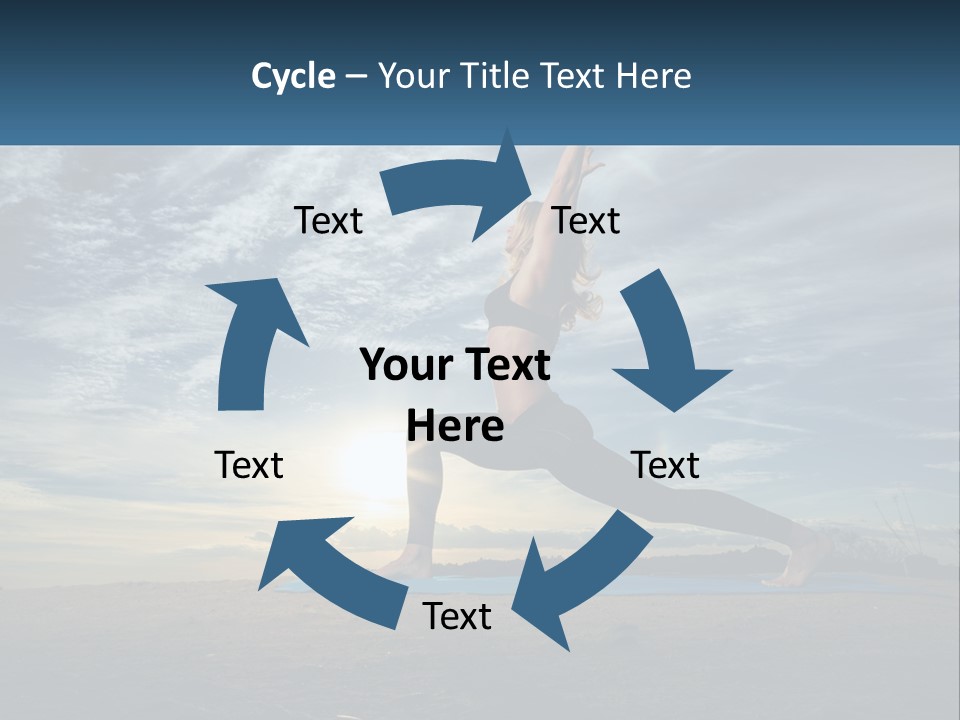 Cycle – Your Title Text Here

Text

Text

Your Text Here

Text

Text

Text